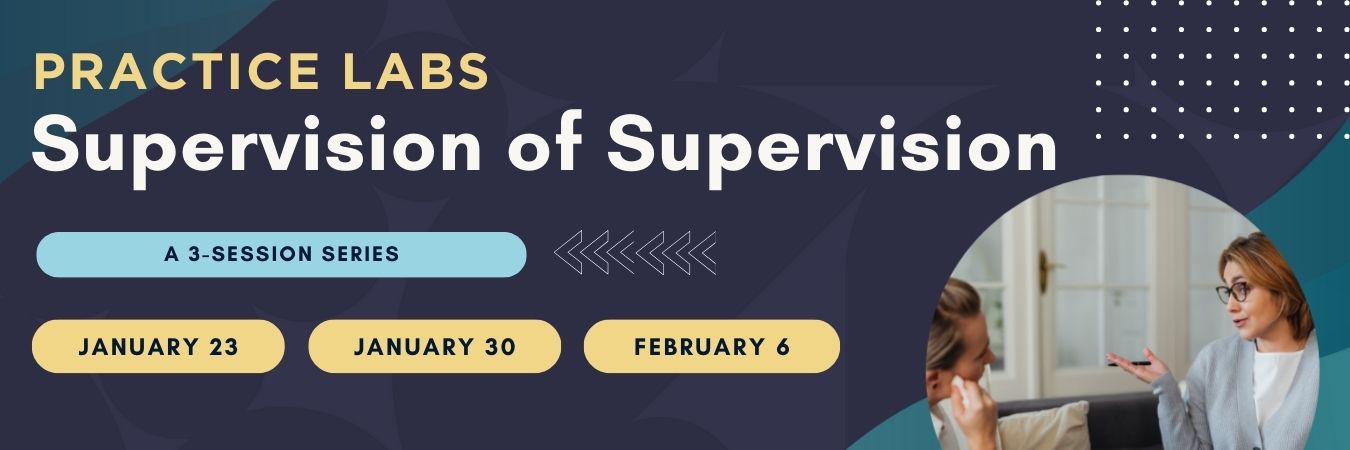 PRACTICE LABS
Supervision of Supervision

A 3-SESSION SERIES

JANUARY 23

JANUARY 30

FEBRUARY 6